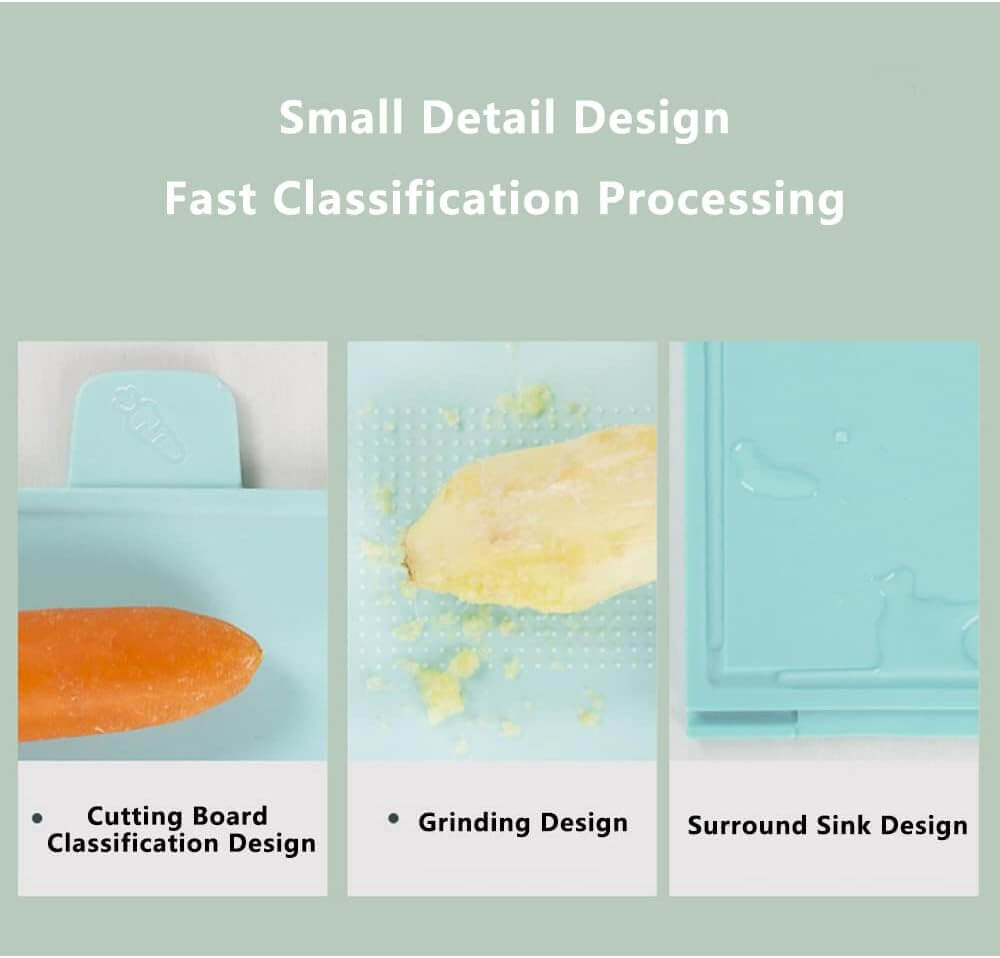 Small Detail Design
Fast Classification Processing

• Cutting Board Classification Design

• Grinding Design

Surround Sink Design